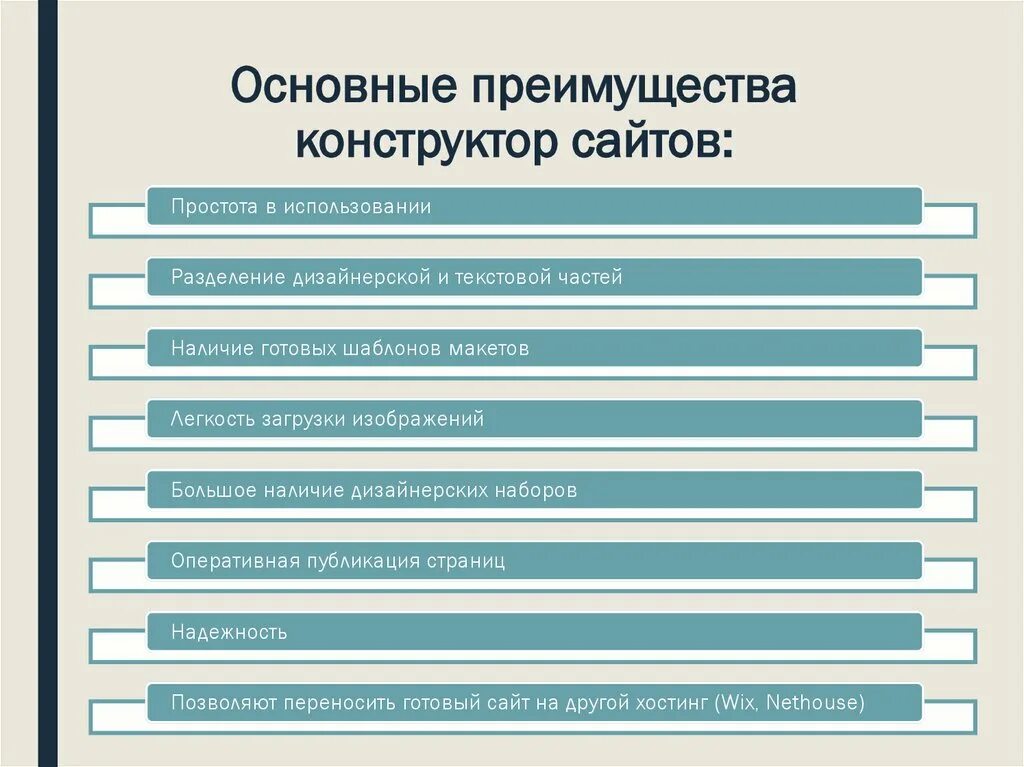 Основные преимущества конструктор сайтов:

Простота в использовании

Разделение дизайнерской и текстовой частей

Наличие готовых шаблонов макетов

Легкость загрузки изображений

Большое наличие дизайнерских наборов

Оперативная публикация страниц

Надежность

Позволяют переносить готовый сайт на другой хостинг (Wix, Nethouse)